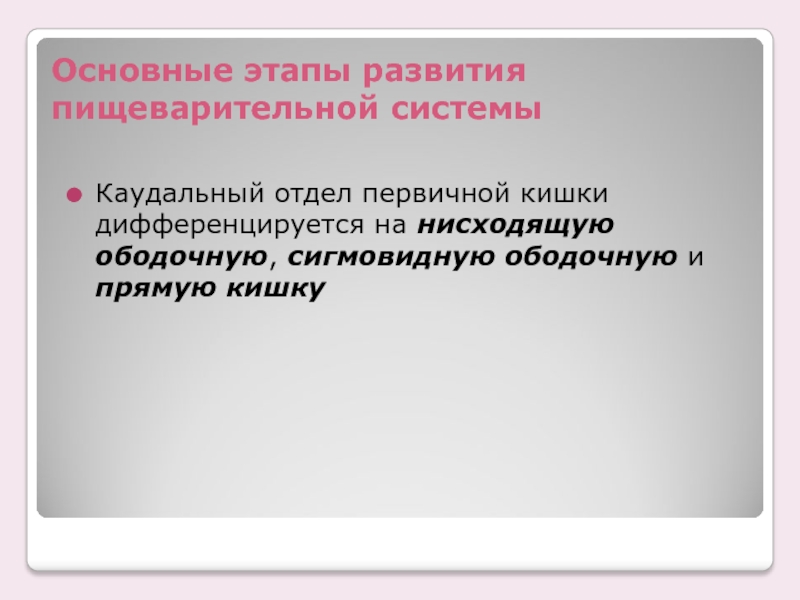 Основные этапы развития пищеварительной системы

Каудальный отдел первичной кишки дифференцируется на нисходящую ободочную, сигмовидную ободочную и прямую кишку